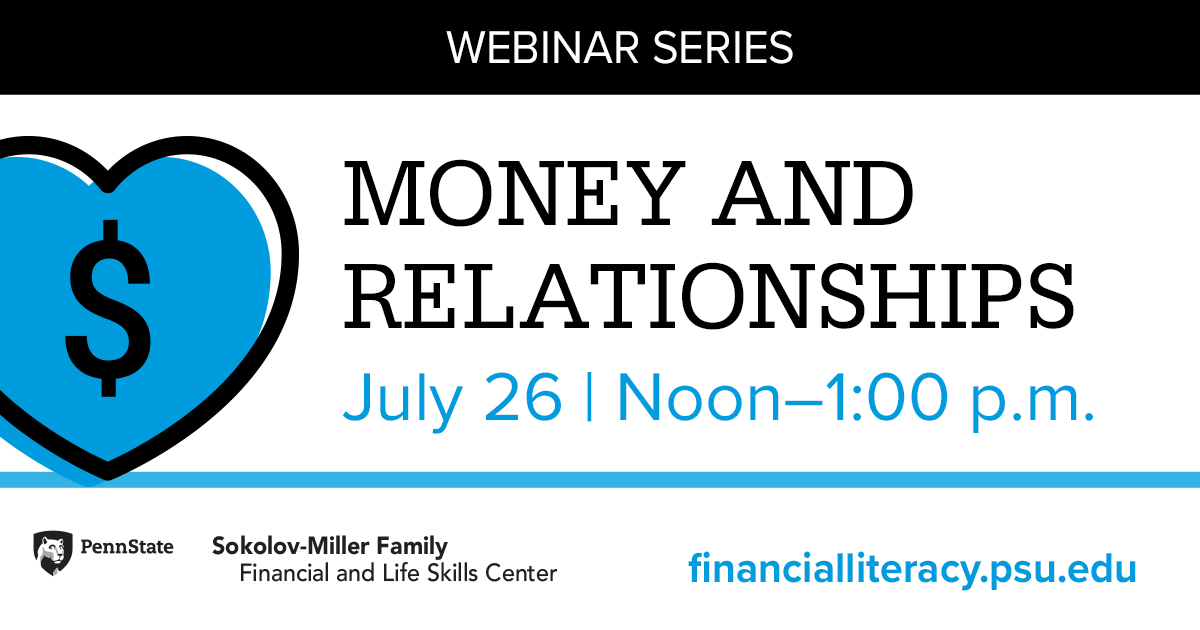 WEBINAR SERIES

$

MONEY AND RELATIONSHIPS

July 26 | Noon–1:00 p.m.

PennState

Sokolov-Miller Family
Financial and Life Skills Center

financialliteracy.psu.edu